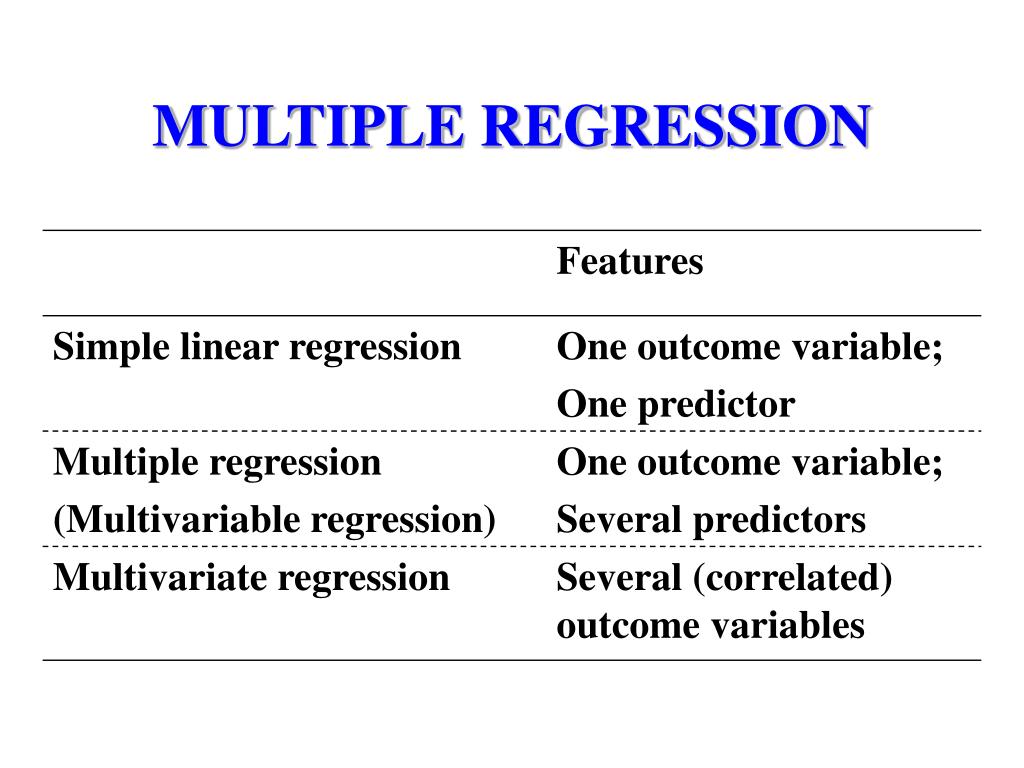 MULTIPLE REGRESSION

| | Features |
|---|---|
| Simple linear regression | One outcome variable; One predictor |
| Multiple regression (Multivariable regression) | One outcome variable; Several predictors |
| Multivariate regression | Several (correlated) outcome variables |